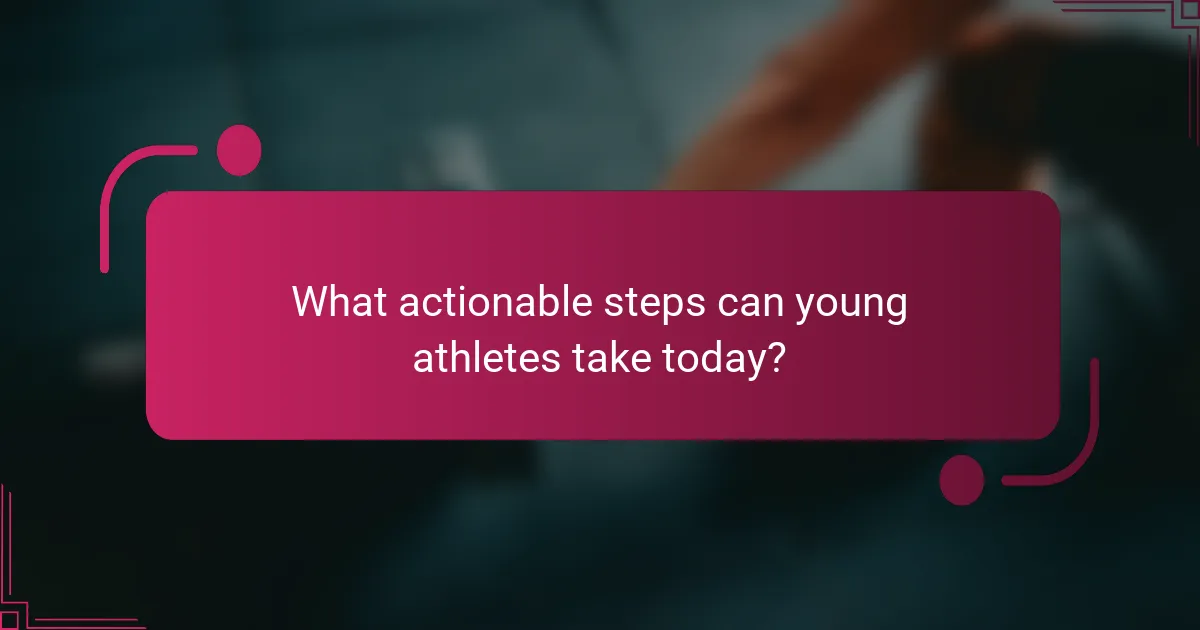 What actionable steps can young athletes take today?